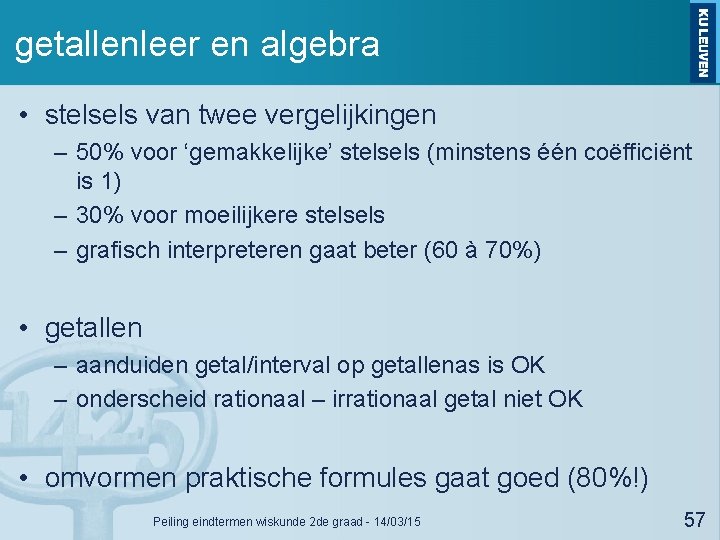 getallenleer en algebra

KU LEUVEN

• stelsels van twee vergelijkingen
– 50% voor ‘gemakkelijke’ stelsels (minstens één coëfficiënt is 1)
– 30% voor moeilijkere stelsels
– grafisch interpreteren gaat beter (60 à 70%)

• getallen
– aanduiden getal/interval op getallenas is OK
– onderscheid rationaal – irrationaal getal niet OK

• omvormen praktische formules gaat goed (80%!)

1425

Peiling eindtermen wiskunde 2de graad - 14/03/15

57